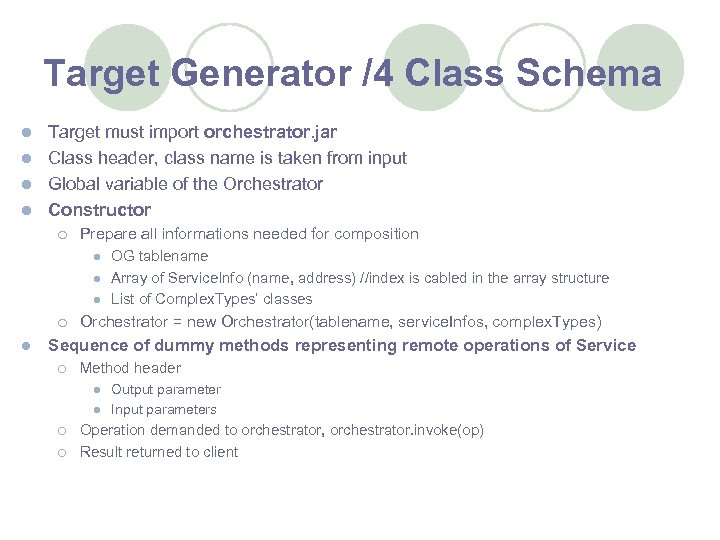 Target Generator /4 Class Schema

- Target must import orchestrator.jar
- Class header, class name is taken from input
- Global variable of the Orchestrator
- Constructor
  - Prepare all informations needed for composition
    - OG tablename
    - Array of ServiceInfo (name, address) //index is cabled in the array structure
    - List of ComplexTypes' classes
  - Orchestrator = new Orchestrator(tablename, serviceInfos, complexTypes)
- Sequence of dummy methods representing remote operations of Service
  - Method header
    - Output parameter
    - Input parameters
  - Operation demanded to orchestrator, orchestrator.invoke(op)
  - Result returned to client